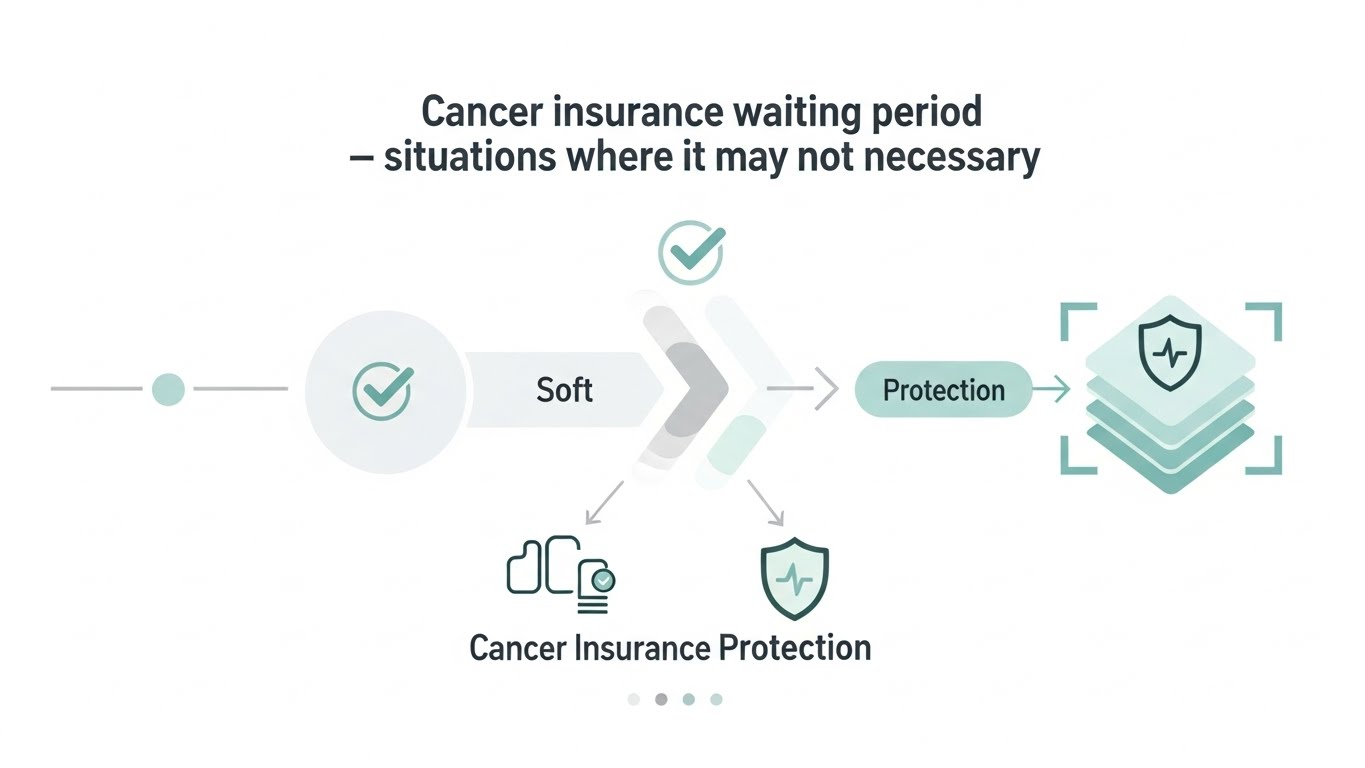 Cancer insurance waiting period
– situations where it may not necessary

Soft

Protection

Cancer Insurance Protection